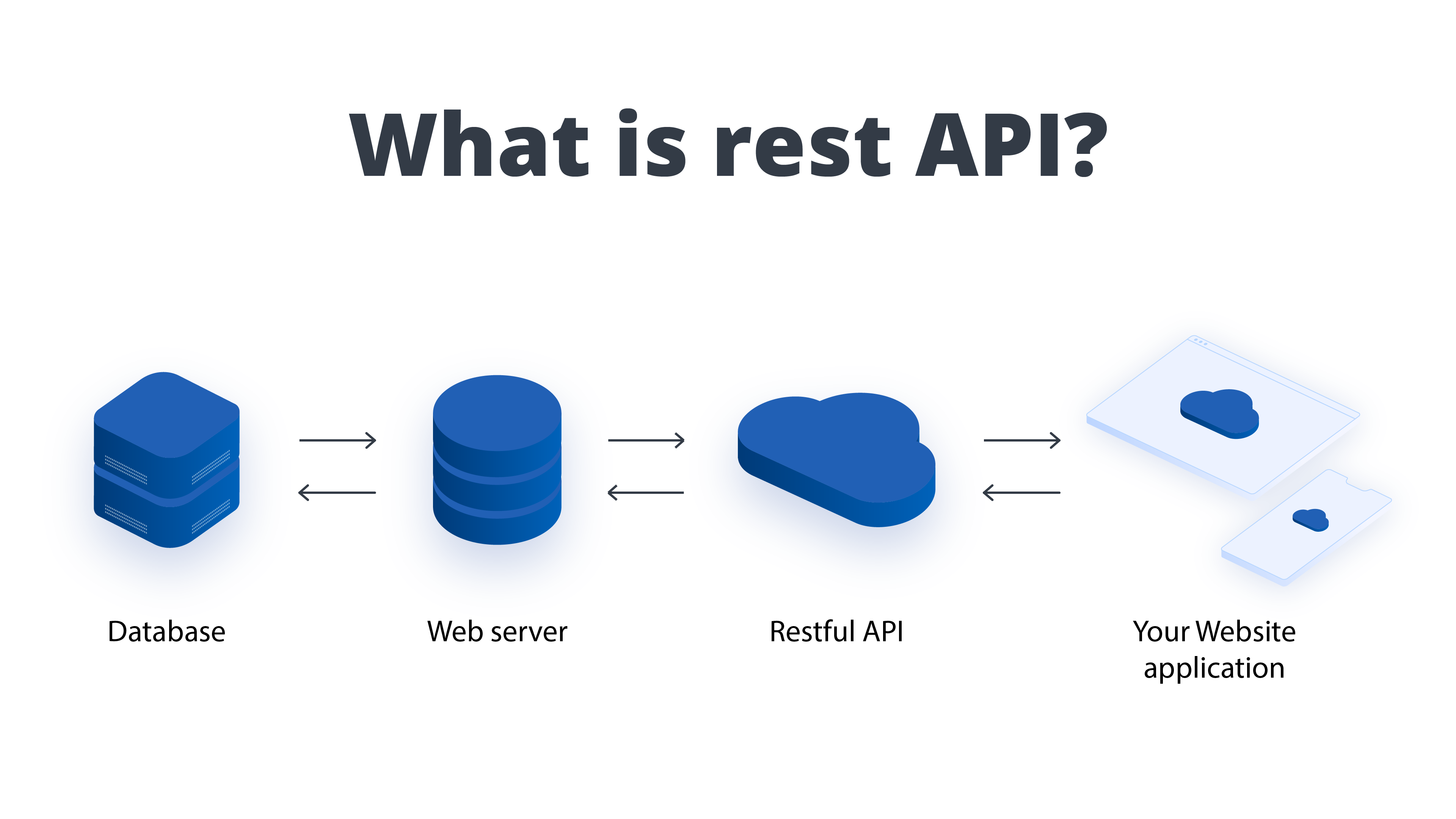 What is rest API?

Database

Web server

Restful API

Your Website application